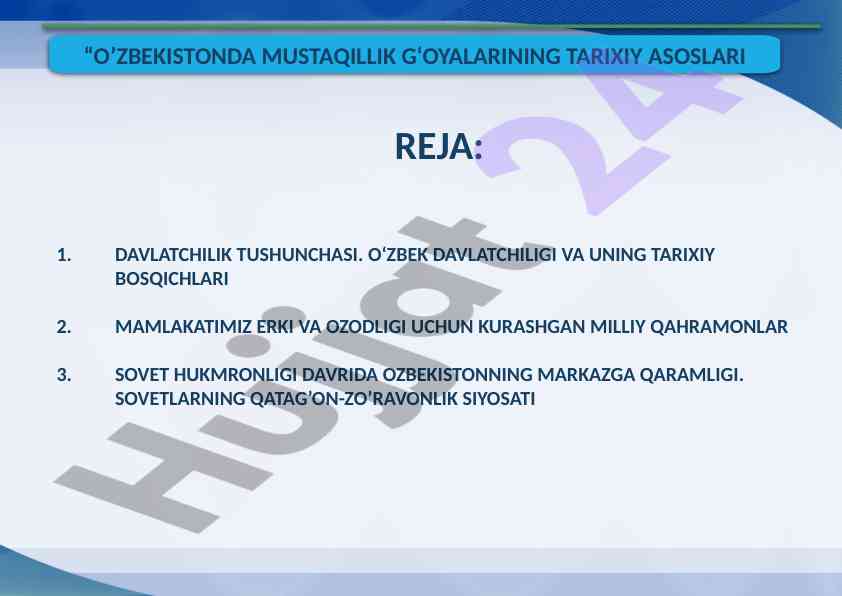 “O’ZBEKISTONDA MUSTAQILLIK G‘OYALARINING TARIXIY ASOSLARI

REJA:

1. DAVLATCHILIK TUSHUNCHASI. O‘ZBEK DAVLATCHILIGI VA UNING TARIXIY BOSQICHLARI

2. MAMLAKATIMIZ ERKI VA OZODLIGI UCHUN KURASHGAN MILLIY QAHRAMONLAR

3. SOVET HUKMRONLIGI DAVRIDA OZBEKISTONNING MARKAZGA QARAMLIGI. SOVETLARNING QATAG‘ON-ZO’RAVONLIK SIYOSATI

Hujjat 24